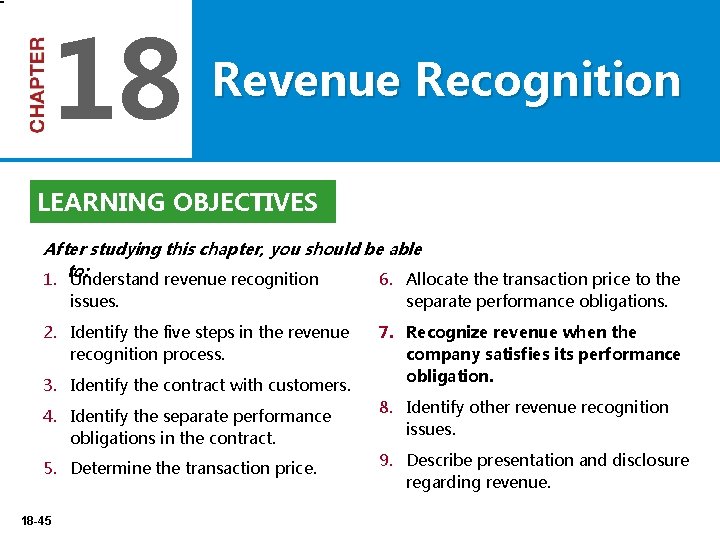 CHAPTER 18 Revenue Recognition

LEARNING OBJECTIVES

After studying this chapter, you should be able to:

1. Understand revenue recognition issues.
2. Identify the five steps in the revenue recognition process.
3. Identify the contract with customers.
4. Identify the separate performance obligations in the contract.
5. Determine the transaction price.

6. Allocate the transaction price to the separate performance obligations.
7. Recognize revenue when the company satisfies its performance obligation.
8. Identify other revenue recognition issues.
9. Describe presentation and disclosure regarding revenue.

18-45